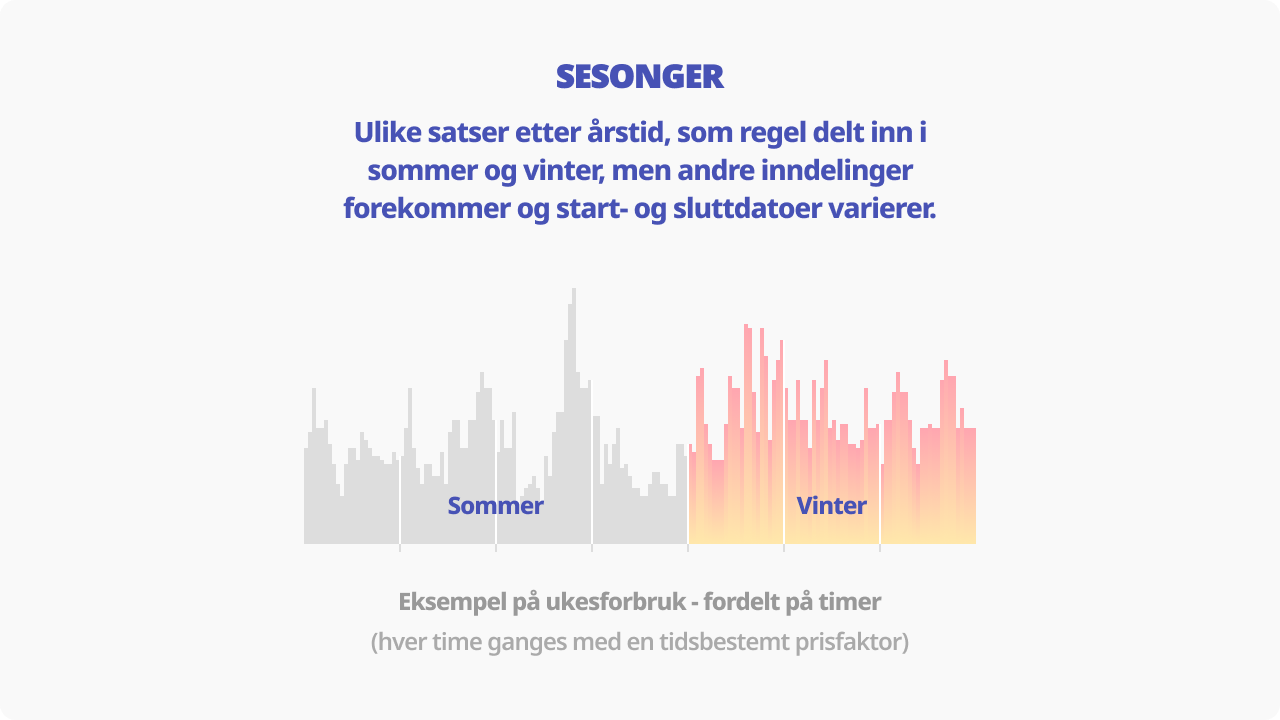 SESONGER

Ulike satser etter årstid, som regel delt inn i sommer og vinter, men andre inndelinger forekommer og start- og sluttdatoer varierer.

Sommer

Vinter

Eksempel på ukesforbruk - fordelt på timer

(hver time ganges med en tidsbestemt prisfaktor)